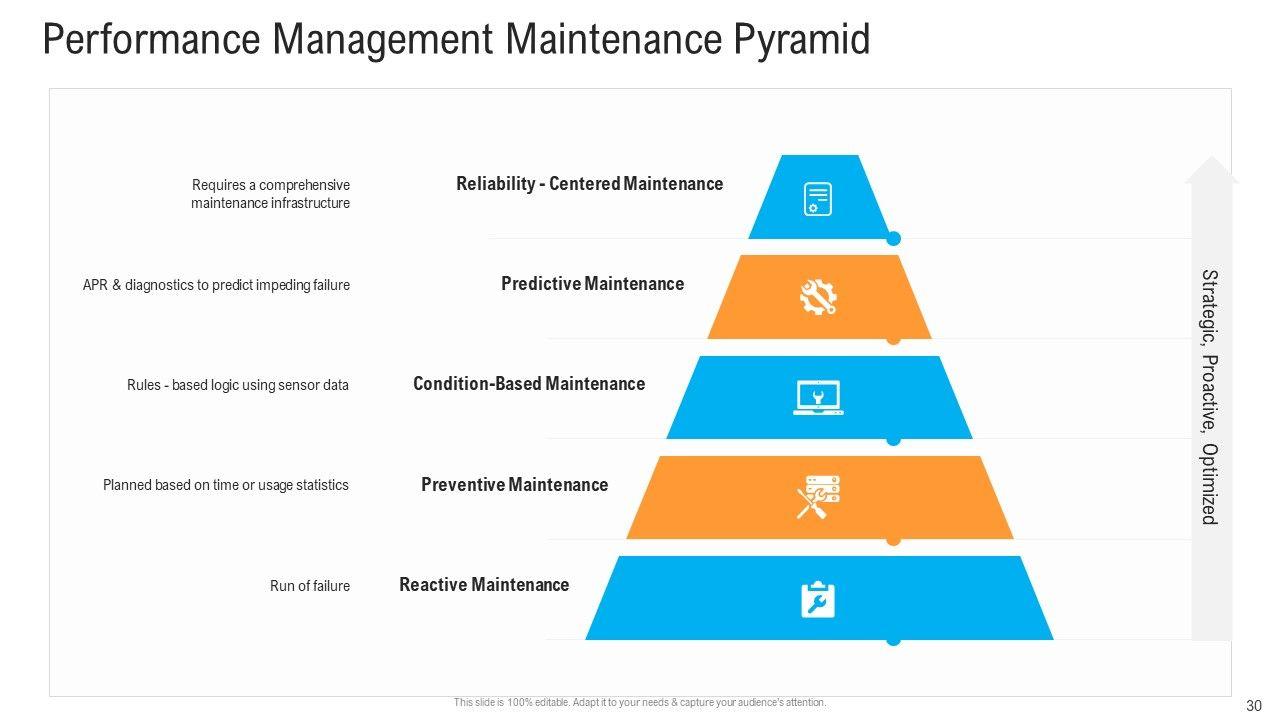 Performance Management Maintenance Pyramid

Requires a comprehensive maintenance infrastructure

Reliability - Centered Maintenance

APR & diagnostics to predict impeding failure

Predictive Maintenance

Rules - based logic using sensor data

Condition-Based Maintenance

Planned based on time or usage statistics

Preventive Maintenance

Run of failure

Reactive Maintenance

Strategic, Proactive, Optimized

This slide is 100% editable. Adapt it to your needs & capture your audience's attention.

30